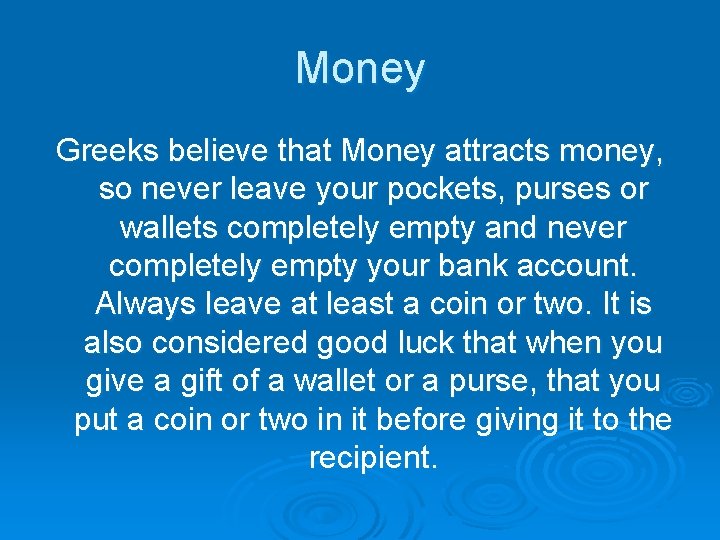 Money

Greeks believe that Money attracts money, so never leave your pockets, purses or wallets completely empty and never completely empty your bank account. Always leave at least a coin or two. It is also considered good luck that when you give a gift of a wallet or a purse, that you put a coin or two in it before giving it to the recipient.